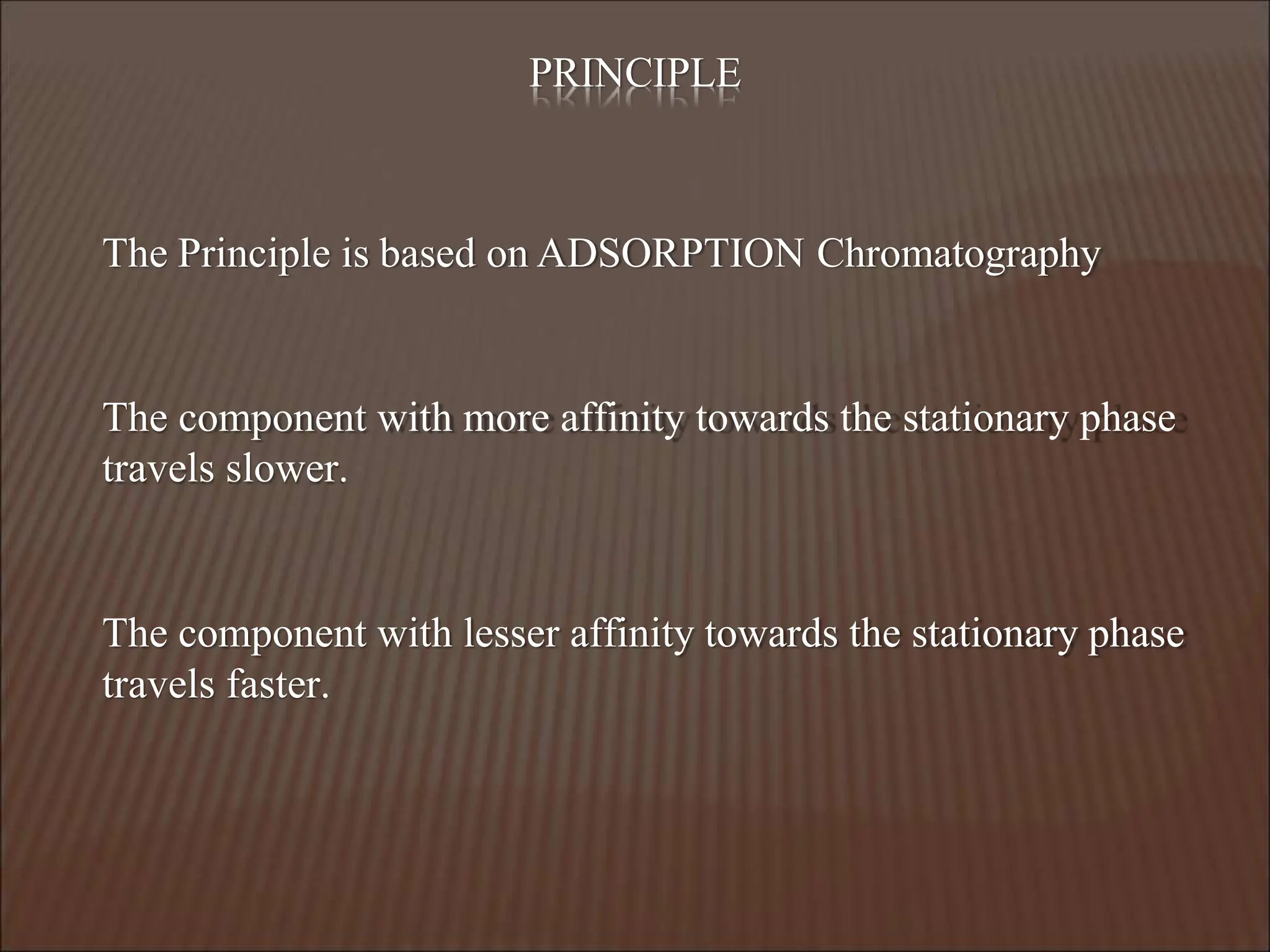 PRINCIPLE

The Principle is based on ADSORPTION Chromatography

The component with more affinity towards the stationary phase travels slower.

The component with lesser affinity towards the stationary phase travels faster.